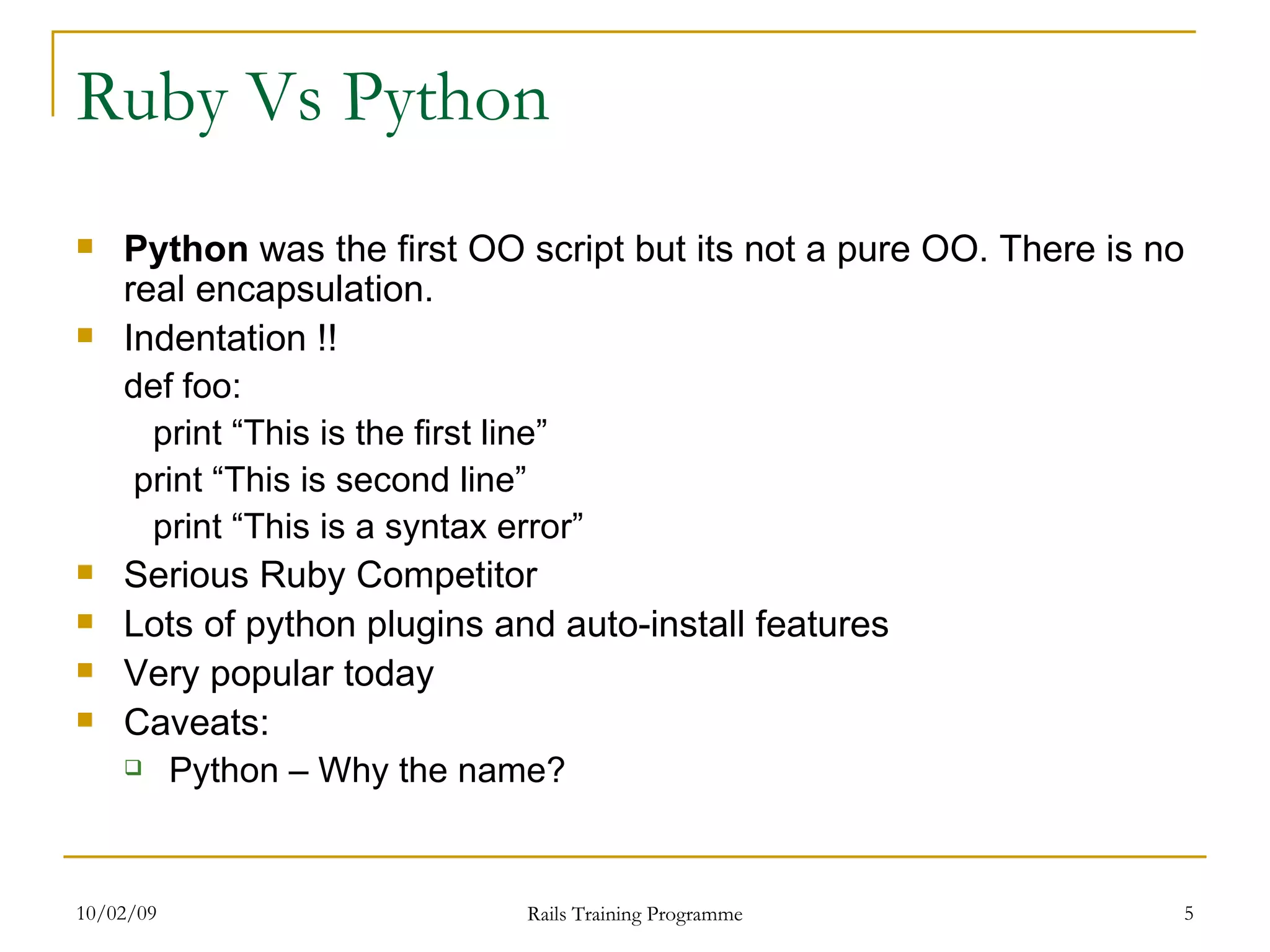 Ruby Vs Python

Python was the first OO script but its not a pure OO. There is no real encapsulation.

Indentation !!

def foo:
  print “This is the first line”
 print “This is second line”
  print “This is a syntax error”

Serious Ruby Competitor

Lots of python plugins and auto-install features

Very popular today

Caveats:

Python – Why the name?

10/02/09

Rails Training Programme

5